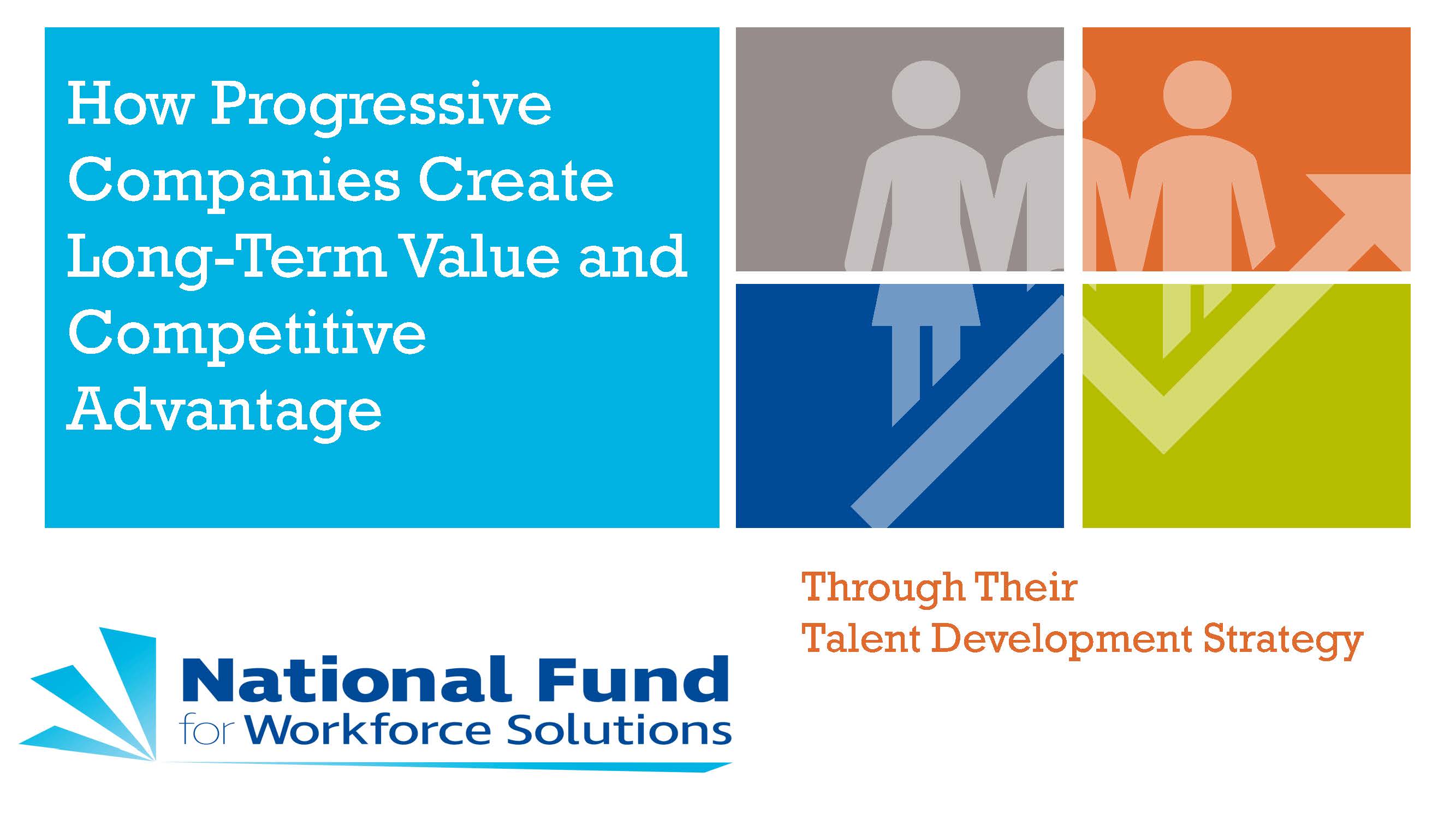 How Progressive Companies Create Long-Term Value and Competitive Advantage

Through Their Talent Development Strategy

National Fund for Workforce Solutions